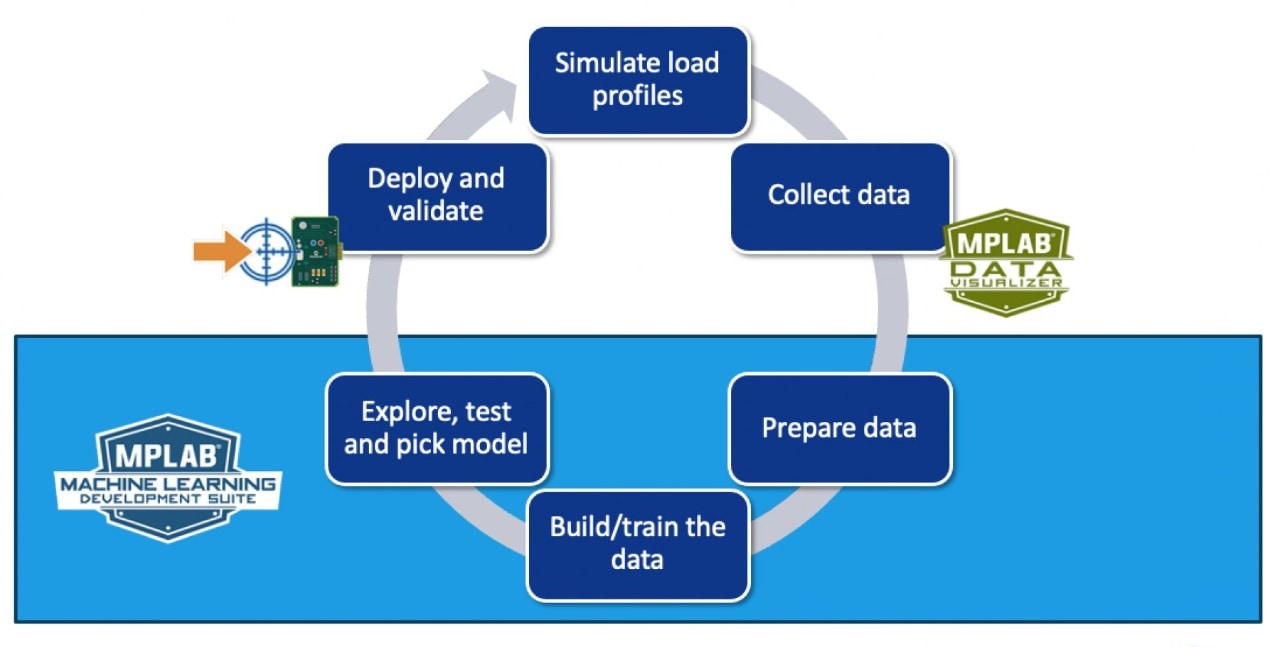 Simulate load profiles

Collect data

MPLAB®
DATA
VISUALIZER

Prepare data

Build/train the data

Explore, test and pick model

MPLAB®
MACHINE LEARNING
DEVELOPMENT SUITE

Deploy and validate